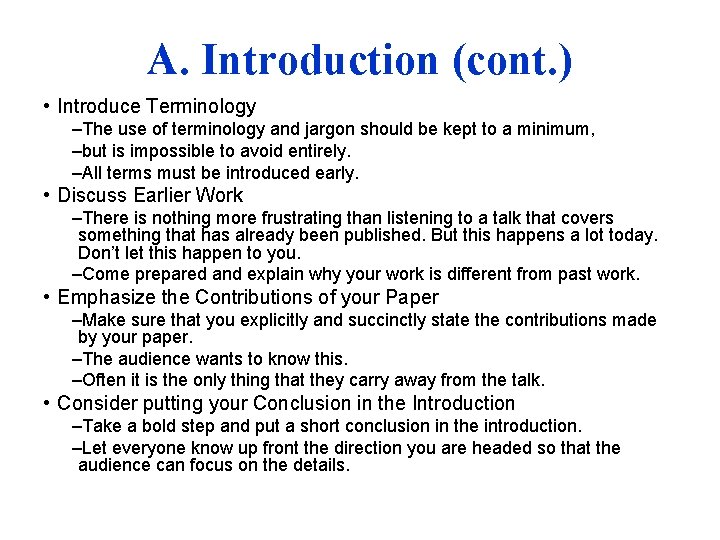 A. Introduction (cont.)

• Introduce Terminology
–The use of terminology and jargon should be kept to a minimum,
–but is impossible to avoid entirely.
–All terms must be introduced early.

• Discuss Earlier Work
–There is nothing more frustrating than listening to a talk that covers something that has already been published. But this happens a lot today. Don't let this happen to you.
–Come prepared and explain why your work is different from past work.

• Emphasize the Contributions of your Paper
–Make sure that you explicitly and succinctly state the contributions made by your paper.
–The audience wants to know this.
–Often it is the only thing that they carry away from the talk.

• Consider putting your Conclusion in the Introduction
–Take a bold step and put a short conclusion in the introduction.
–Let everyone know up front the direction you are headed so that the audience can focus on the details.